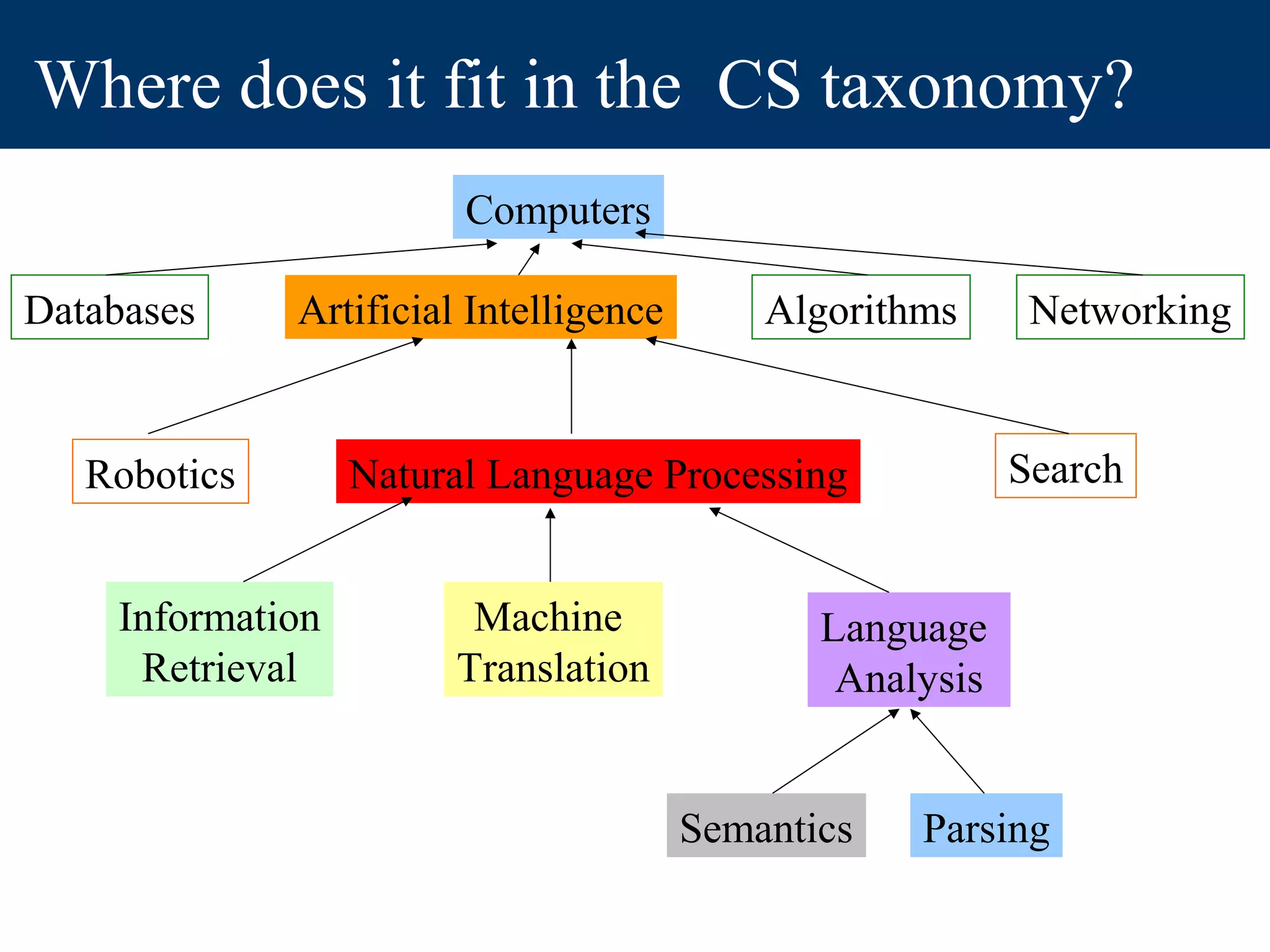 Where does it fit in the CS taxonomy?

Computers

Databases

Artificial Intelligence

Algorithms

Networking

Robotics

Natural Language Processing

Search

Information Retrieval

Machine Translation

Language Analysis

Semantics

Parsing